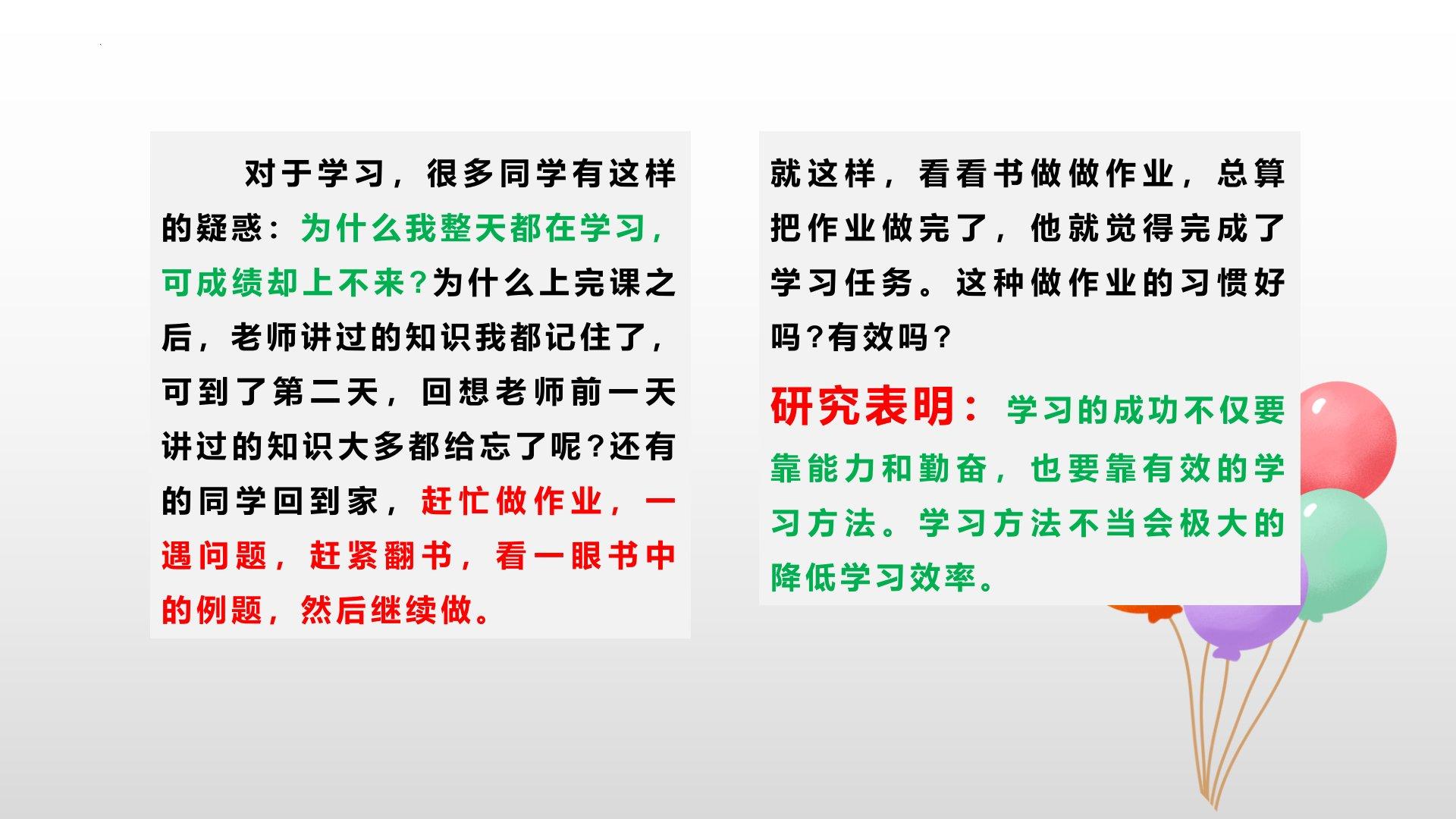 对于学习，很多同学有这样的疑惑：为什么我整天都在学习，可成绩却上不来?为什么上完课之后，老师讲过的知识我都记住了，可到了第二天，回想老师前一天讲过的知识大多都给忘了呢?还有的同学回到家，赶忙做作业，一遇问题，赶紧翻书，看一眼书中的例题，然后继续做。

就这样，看看书做做作业，总算把作业做完了，他就觉得完成了学习任务。这种做作业的习惯好吗?有效吗?

研究表明：学习的成功不仅要靠能力和勤奋，也要靠有效的学习方法。学习方法不当会极大的降低学习效率。